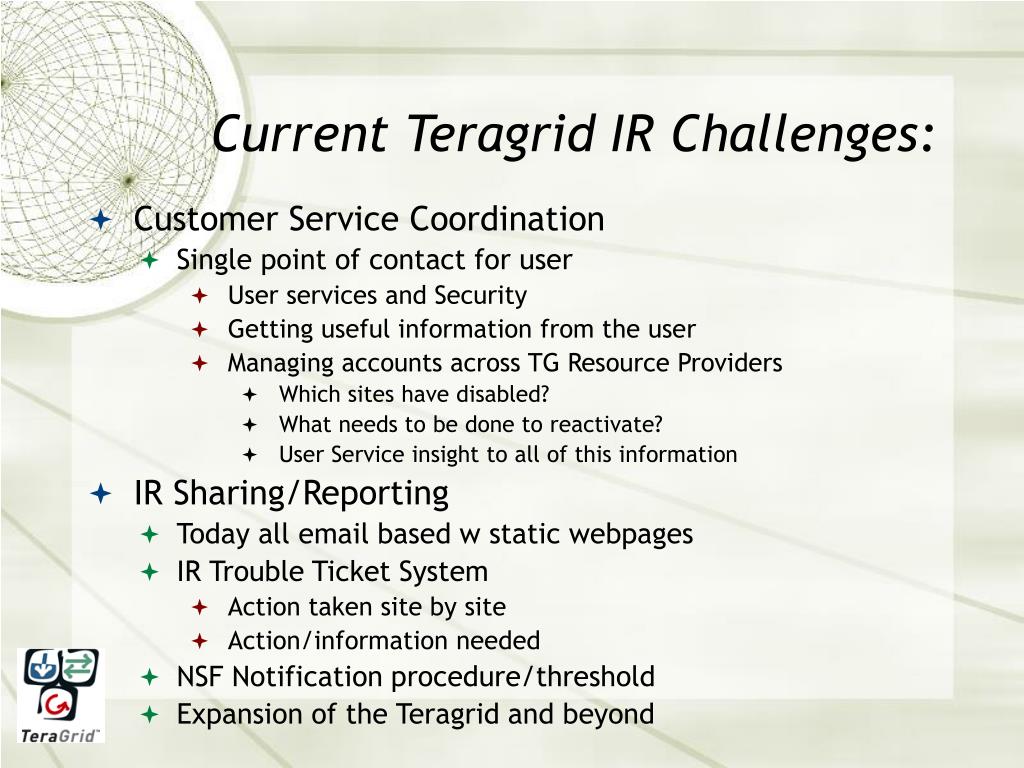 Current Teragrid IR Challenges:

Customer Service Coordination
Single point of contact for user
User services and Security
Getting useful information from the user
Managing accounts across TG Resource Providers
Which sites have disabled?
What needs to be done to reactivate?
User Service insight to all of this information

IR Sharing/Reporting
Today all email based w static webpages
IR Trouble Ticket System
Action taken site by site
Action/information needed
NSF Notification procedure/threshold
Expansion of the Teragrid and beyond

TeraGrid™